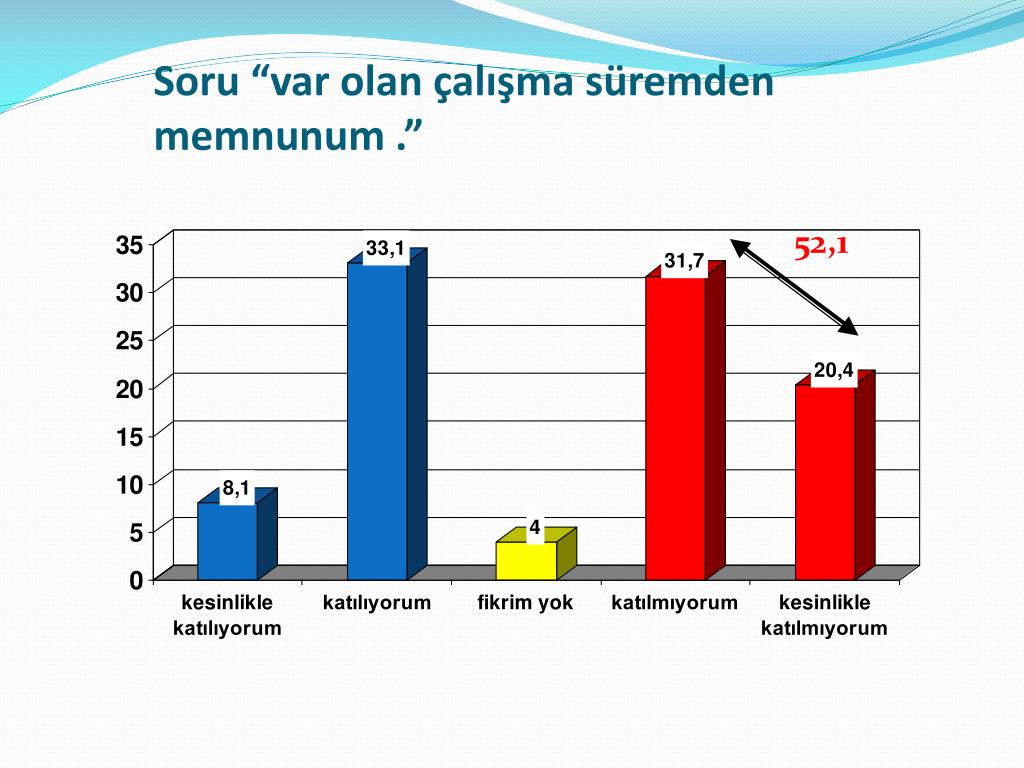 Soru “var olan çalışma süremden memnunum .”

35
30
25
20
15
10
5
0

8,1
33,1
4
31,7
20,4
52,1

kesinlikle katılıyorum
katılıyorum
fikrim yok
katılmıyorum
kesinlikle katılmıyorum